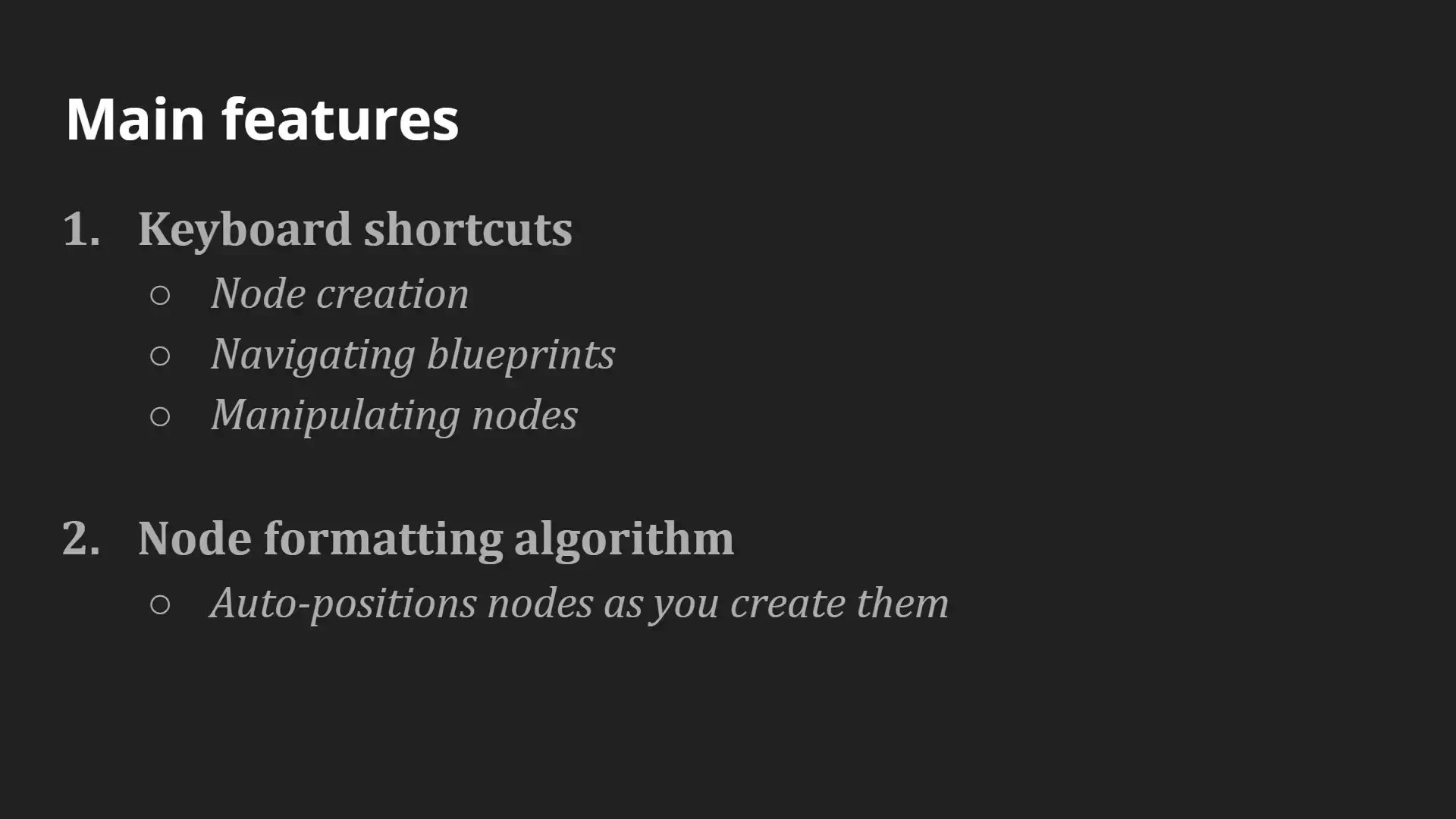 Main features

1. Keyboard shortcuts
○ Node creation
○ Navigating blueprints
○ Manipulating nodes

2. Node formatting algorithm
○ Auto-positions nodes as you create them